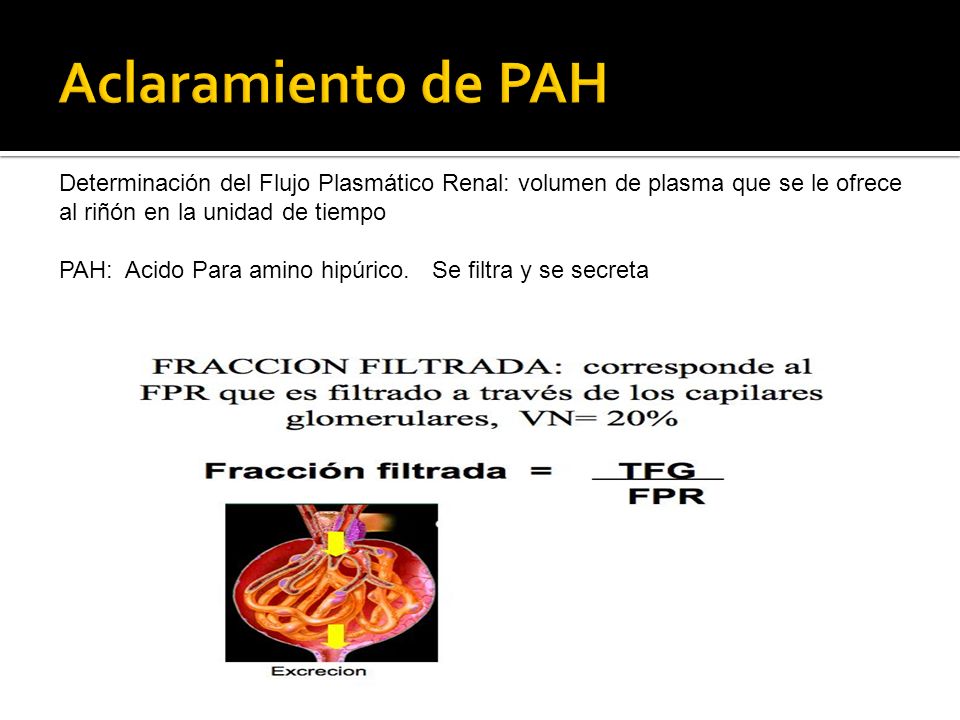 Aclaramiento de PAH

Determinación del Flujo Plasmático Renal: volumen de plasma que se le ofrece al riñón en la unidad de tiempo

PAH: Acido Para amino hipúrico. Se filtra y se secreta

FRACCION FILTRADA: corresponde al FPR que es filtrado a través de los capilares glomerulares, VN= 20%

Fracción filtrada = $\frac{TFG}{FPR}$

Excrecion